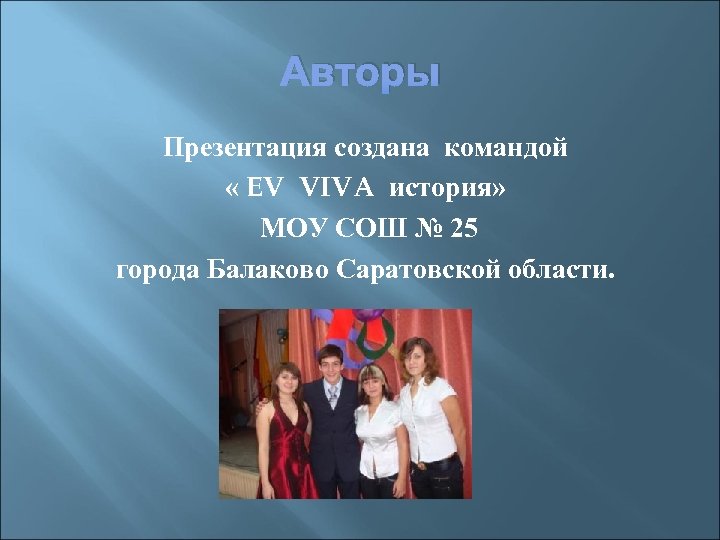 Авторы

Презентация создана командой
« EV VIVA история»
МОУ СОШ № 25
города Балаково Саратовской области.